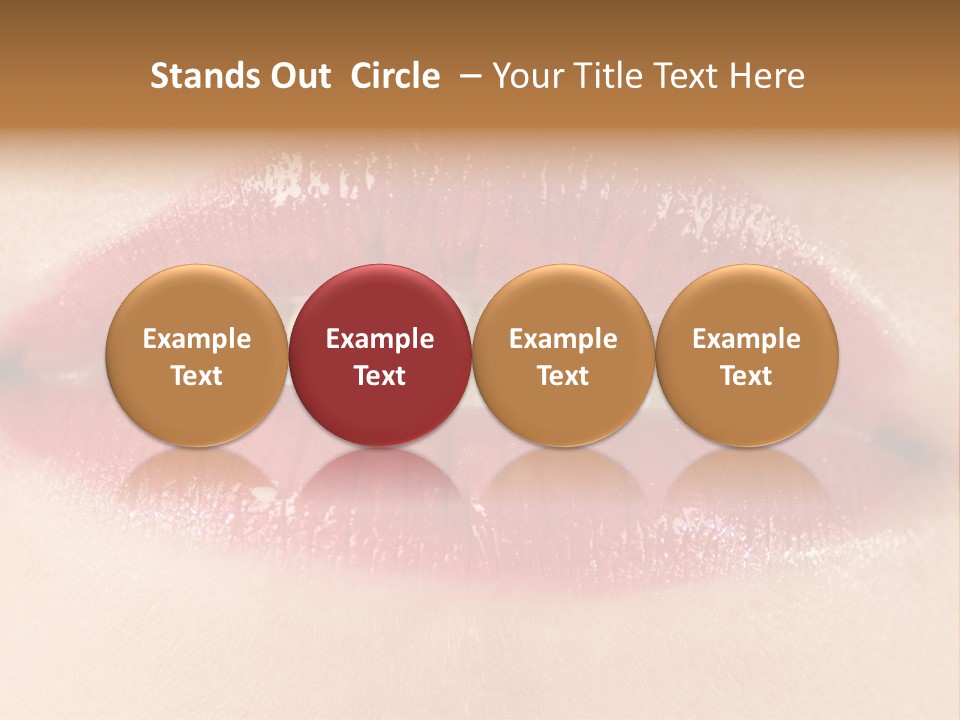 Stands Out Circle – Your Title Text Here

Example Text

Example Text

Example Text

Example Text